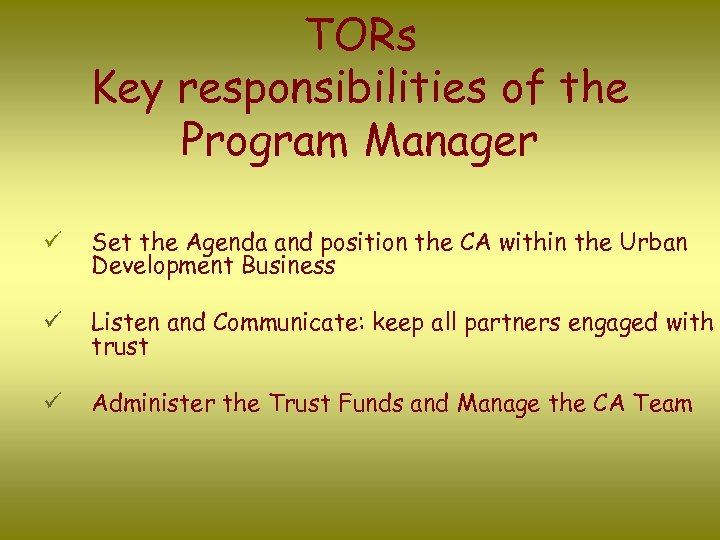 TORs
Key responsibilities of the Program Manager

✓ Set the Agenda and position the CA within the Urban Development Business

✓ Listen and Communicate: keep all partners engaged with trust

✓ Administer the Trust Funds and Manage the CA Team